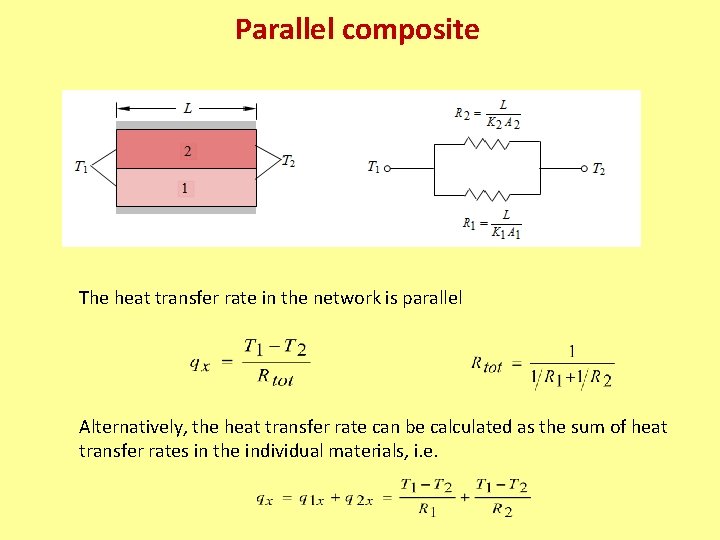 Parallel composite

$L$

$T_1$ 2 1 $T_2$

$R_2 = \frac{L}{K_2 A_2}$

$T_1$ $T_2$

$R_1 = \frac{L}{K_1 A_1}$

The heat transfer rate in the network is parallel

$q_x = \frac{T_1 - T_2}{R_{tot}}$

$R_{tot} = \frac{1}{1/R_1 + 1/R_2}$

Alternatively, the heat transfer rate can be calculated as the sum of heat transfer rates in the individual materials, i.e.

$q_x = q_{1x} + q_{2x} = \frac{T_1 - T_2}{R_1} + \frac{T_1 - T_2}{R_2}$